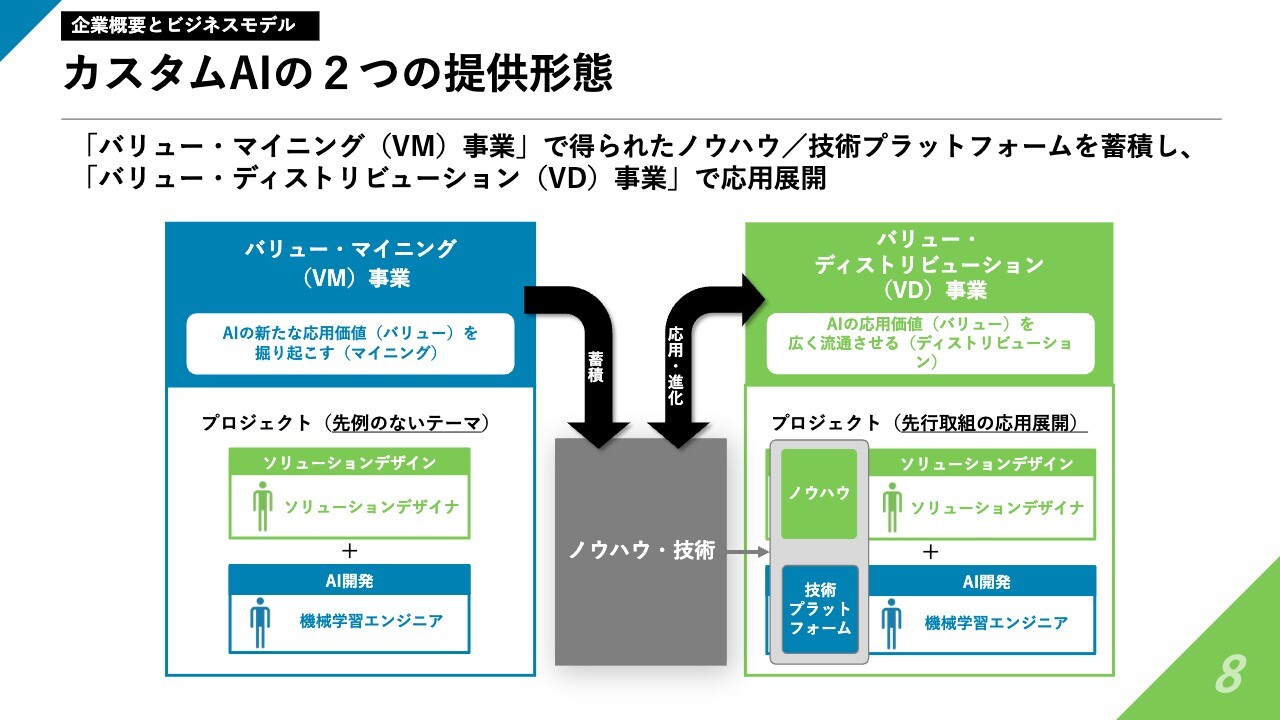 企業概要とビジネスモデル

カスタムAIの２つの提供形態

「バリュー・マイニング（VM）事業」で得られたノウハウ／技術プラットフォームを蓄積し、「バリュー・ディストリビューション（VD）事業」で応用展開

バリュー・マイニング（VM）事業

AIの新たな応用価値（バリュー）を掘り起こす（マイニング）

プロジェクト（先例のないテーマ）

ソリューションデザイン

ソリューションデザイナ

＋

AI開発

機械学習エンジニア

蓄積

応用・進化

ノウハウ・技術

バリュー・ディストリビューション（VD）事業

AIの応用価値（バリュー）を広く流通させる（ディストリビューション）

プロジェクト（先行取組の応用展開）

ノウハウ

技術プラットフォーム

ソリューションデザイン

ソリューションデザイナ

＋

AI開発

機械学習エンジニア

8